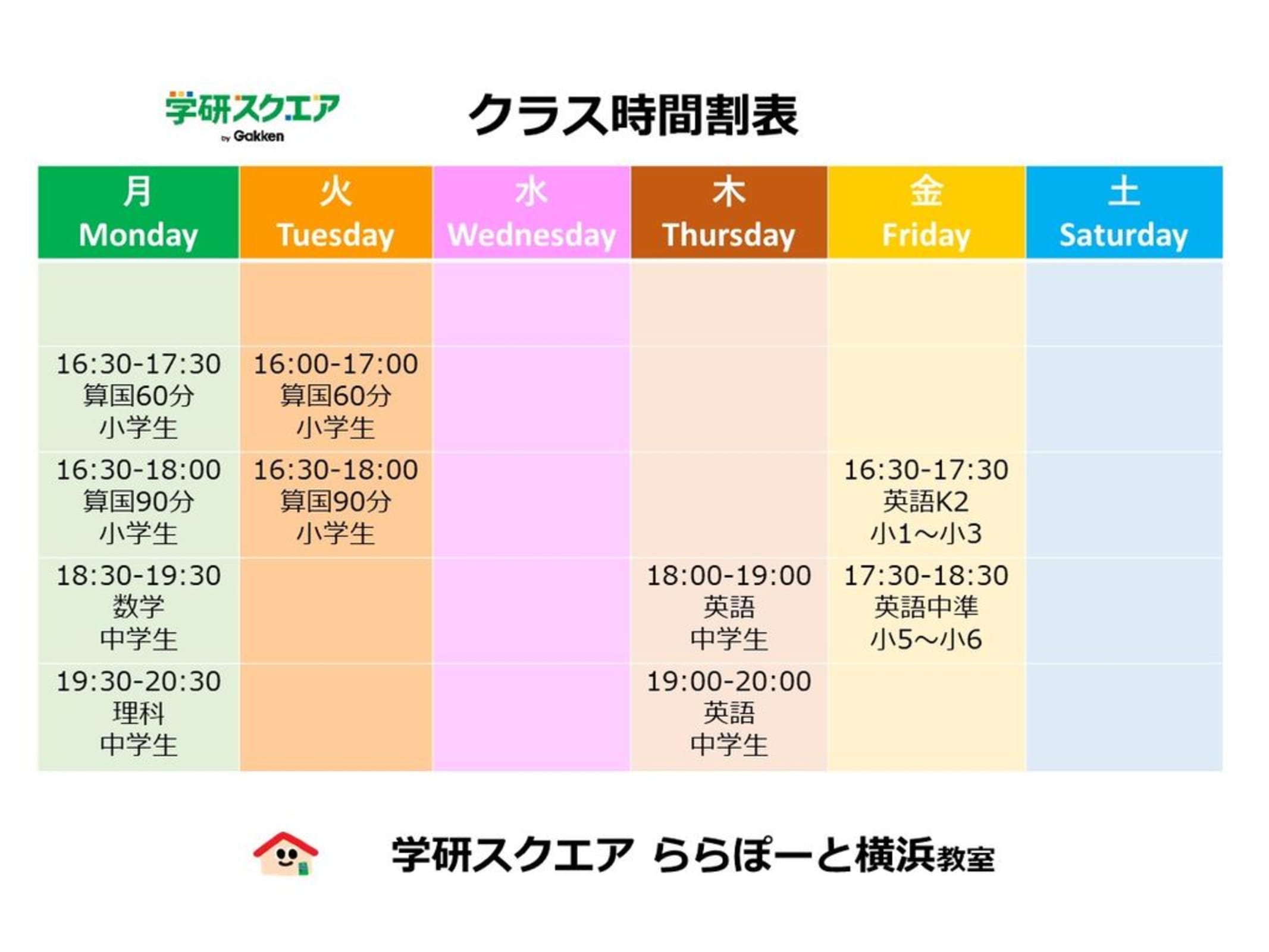 学研スクエア
by Gakken

クラス時間割表

| 月 Monday | 火 Tuesday | 水 Wednesday | 木 Thursday | 金 Friday | 土 Saturday |
|---|---|---|---|---|---|
| | | | | | |
| 16:30-17:30 算国60分 小学生 | 16:00-17:00 算国60分 小学生 | | | | |
| 16:30-18:00 算国90分 小学生 | 16:30-18:00 算国90分 小学生 | | | 16:30-17:30 英語K2 小1～小3 | |
| 18:30-19:30 数学 中学生 | | | 18:00-19:00 英語 中学生 | 17:30-18:30 英語中準 小5～小6 | |
| 19:30-20:30 理科 中学生 | | | 19:00-20:00 英語 中学生 | | |

学研スクエア ららぽーと横浜教室